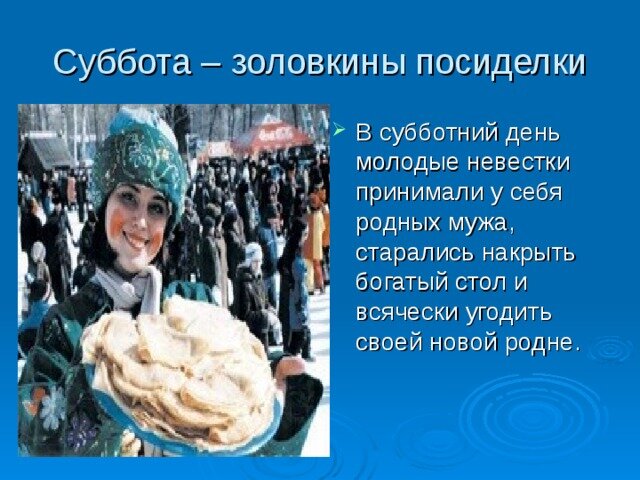 Суббота – золовкины посиделки

В субботний день молодые невестки принимали у себя родных мужа, старались накрыть богатый стол и всячески угодить своей новой родне.